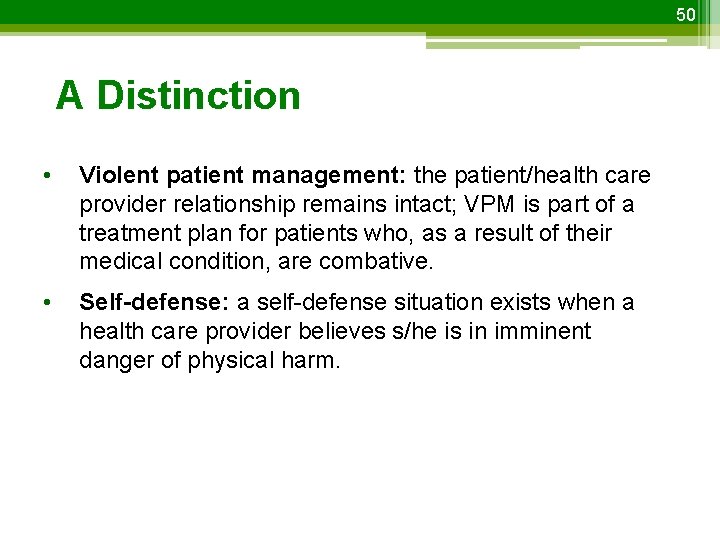 50

A Distinction

• Violent patient management: the patient/health care provider relationship remains intact; VPM is part of a treatment plan for patients who, as a result of their medical condition, are combative.

• Self-defense: a self-defense situation exists when a health care provider believes s/he is in imminent danger of physical harm.